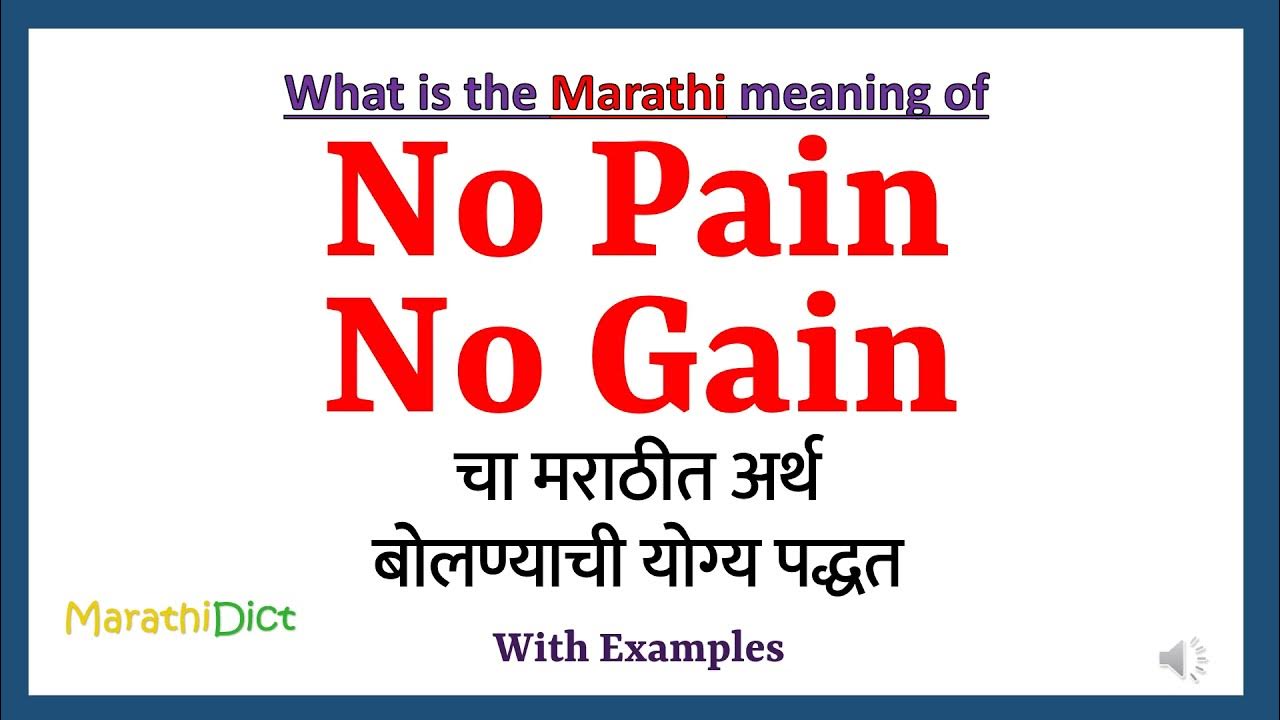 What is the Marathi meaning of

No Pain No Gain

चा मराठीत अर्थ
बोलण्याची योग्य पद्धत

MarathiDict

With Examples